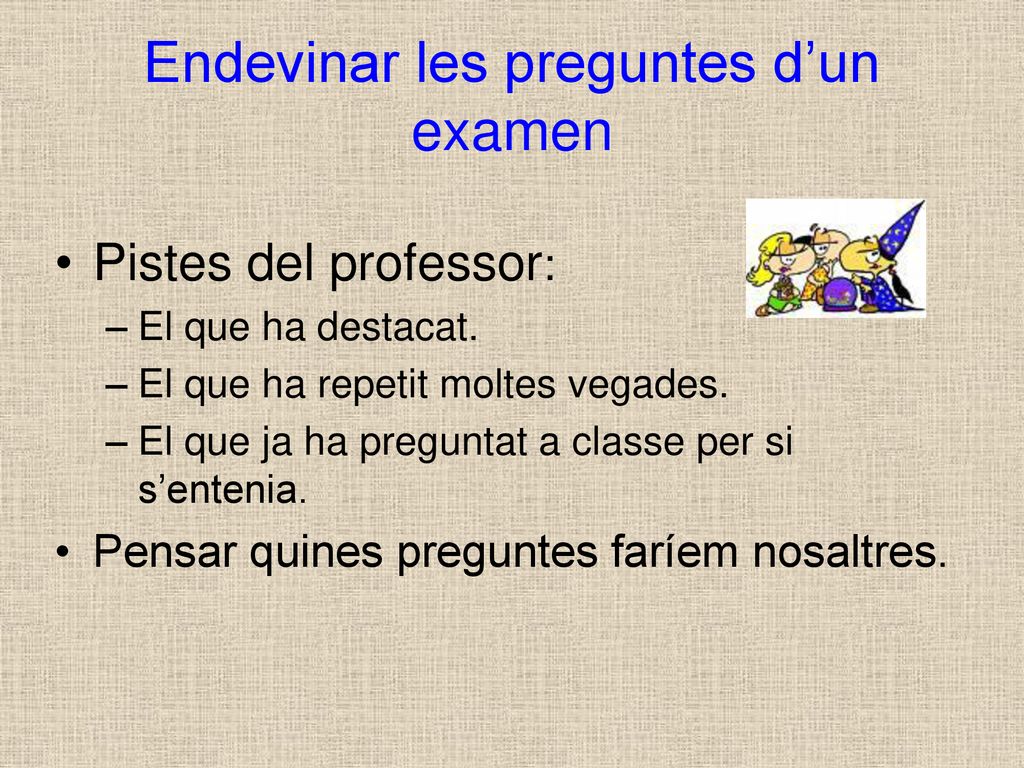 Endevinar les preguntes d’un examen

• Pistes del professor:
– El que ha destacat.
– El que ha repetit moltes vegades.
– El que ja ha preguntat a classe per si s’entenia.
• Pensar quines preguntes faríem nosaltres.